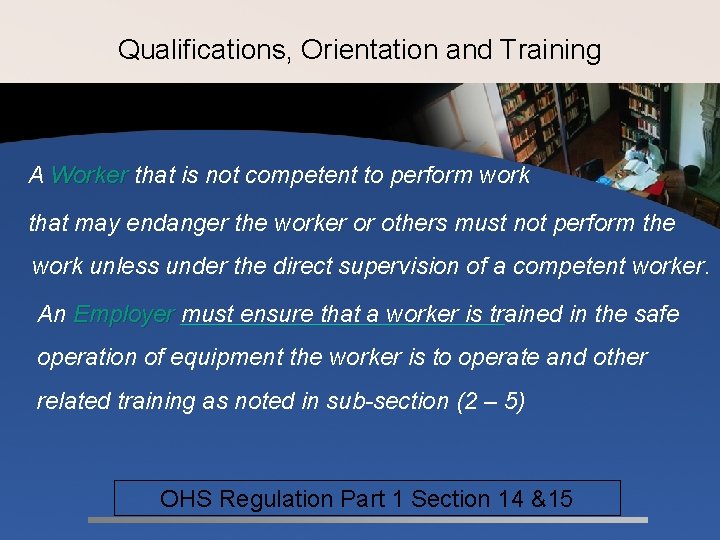 Qualifications, Orientation and Training

A Worker that is not competent to perform work

that may endanger the worker or others must not perform the work unless under the direct supervision of a competent worker.

An Employer must ensure that a worker is trained in the safe operation of equipment the worker is to operate and other related training as noted in sub-section (2 – 5)

OHS Regulation Part 1 Section 14 &15